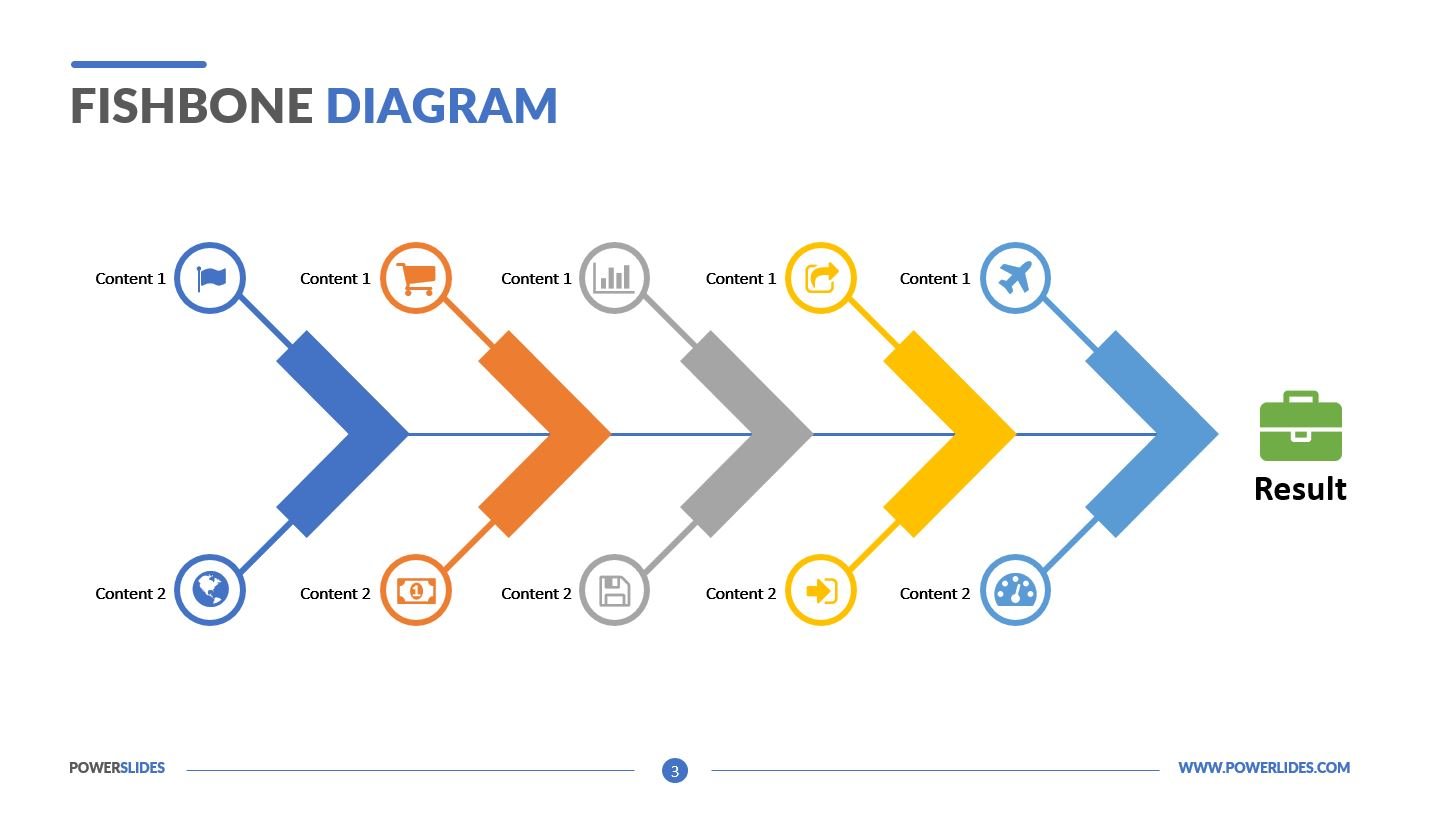 FISHBONE DIAGRAM

Content 1
Content 1
Content 1
Content 1
Content 1

Result

Content 2
Content 2
Content 2
Content 2
Content 2

POWERSLIDES
3
WWW.POWERLIDES.COM